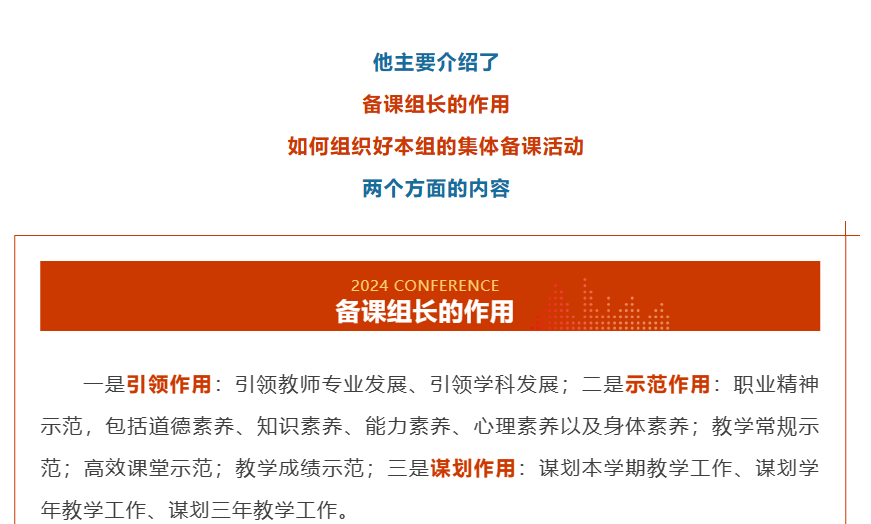 他主要介绍了
备课组长的作用
如何组织好本组的集体备课活动
两个方面的内容

2024 CONFERENCE
备课组长的作用

一是引领作用：引领教师专业发展、引领学科发展；二是示范作用：职业精神示范，包括道德素养、知识素养、能力素养、心理素养以及身体素养；教学常规示范；高效课堂示范；教学成绩示范；三是谋划作用：谋划本学期教学工作、谋划学年教学工作、谋划三年教学工作。